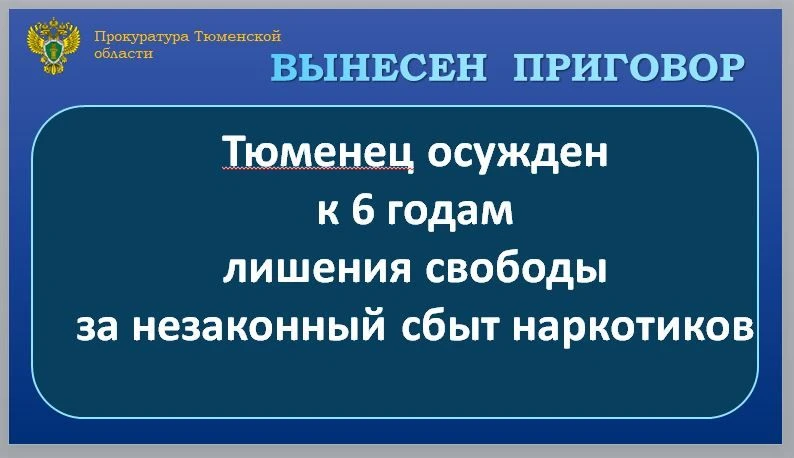 Прокуратура Тюменской области

ВЫНЕСЕН ПРИГОВОР

Тюменец осужден к 6 годам лишения свободы за незаконный сбыт наркотиков